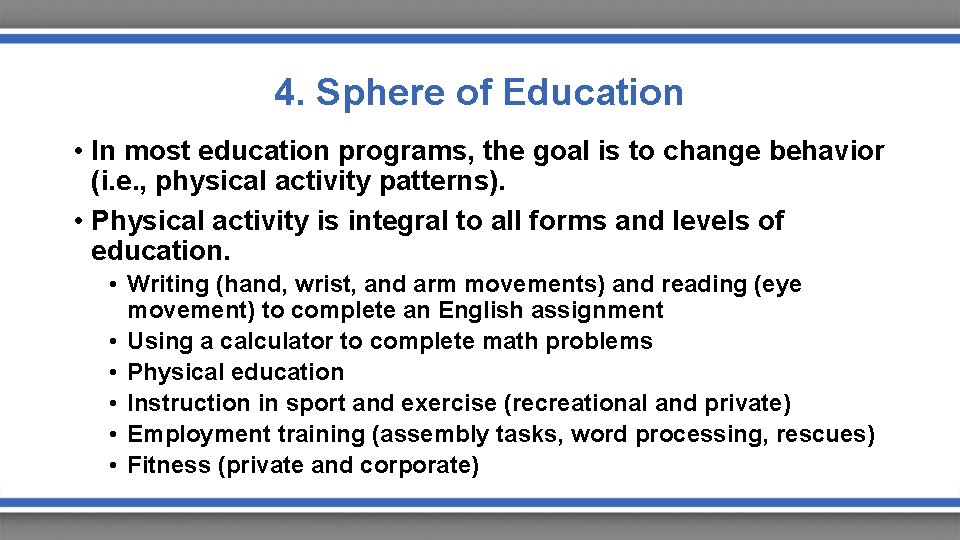 4. Sphere of Education

• In most education programs, the goal is to change behavior (i.e., physical activity patterns).

• Physical activity is integral to all forms and levels of education.

• Writing (hand, wrist, and arm movements) and reading (eye movement) to complete an English assignment
• Using a calculator to complete math problems
• Physical education
• Instruction in sport and exercise (recreational and private)
• Employment training (assembly tasks, word processing, rescues)
• Fitness (private and corporate)